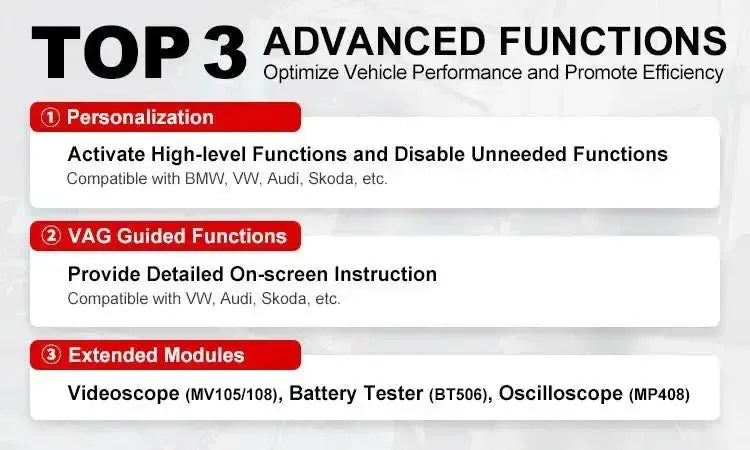 TOP 3 ADVANCED FUNCTIONS
Optimize Vehicle Performance and Promote Efficiency

① Personalization

Activate High-level Functions and Disable Unneeded Functions
Compatible with BMW, VW, Audi, Skoda, etc.

② VAG Guided Functions

Provide Detailed On-screen Instruction
Compatible with VW, Audi, Skoda, etc.

③ Extended Modules

Videoscope (MV105/108), Battery Tester (BT506), Oscilloscope (MP408)